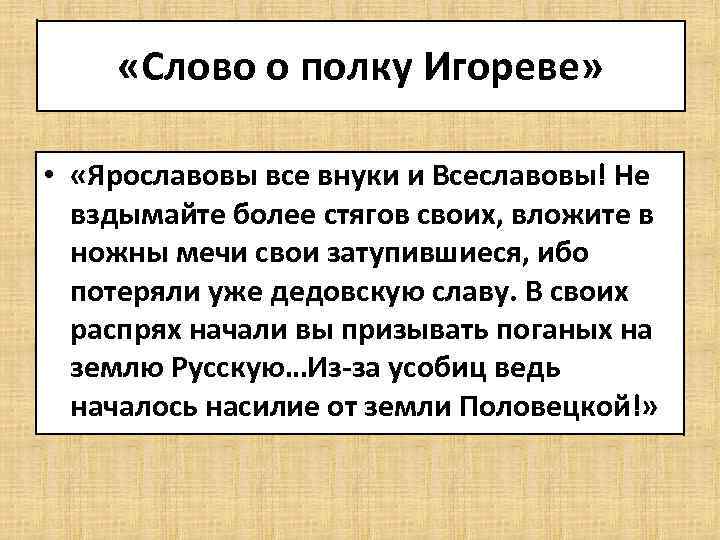 «Слово о полку Игореве»

• «Ярославовы все внуки и Всеславовы! Не вздымайте более стягов своих, вложите в ножны мечи свои затупившиеся, ибо потеряли уже дедовскую славу. В своих распрях начали вы призывать поганых на землю Русскую…Из-за усобиц ведь началось насилие от земли Половецкой!»